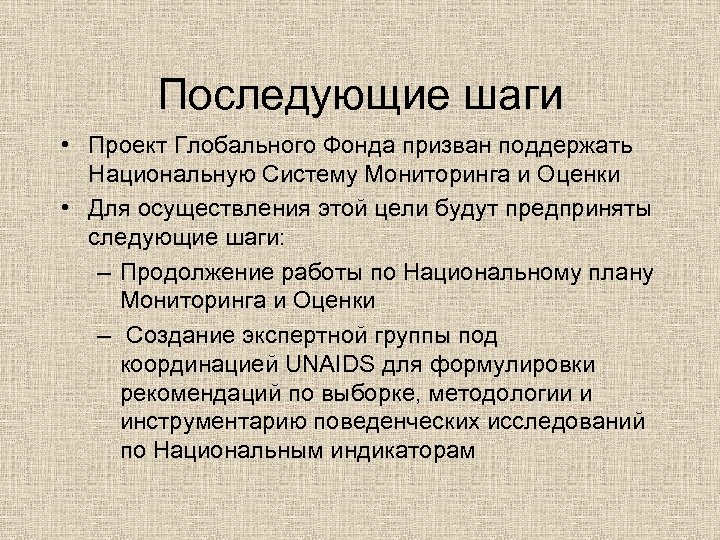 Последующие шаги

• Проект Глобального Фонда призван поддержать Национальную Систему Мониторинга и Оценки

• Для осуществления этой цели будут предприняты следующие шаги:

– Продолжение работы по Национальному плану Мониторинга и Оценки

– Создание экспертной группы под координацией UNAIDS для формулировки рекомендаций по выборке, методологии и инструментарию поведенческих исследований по Национальным индикаторам